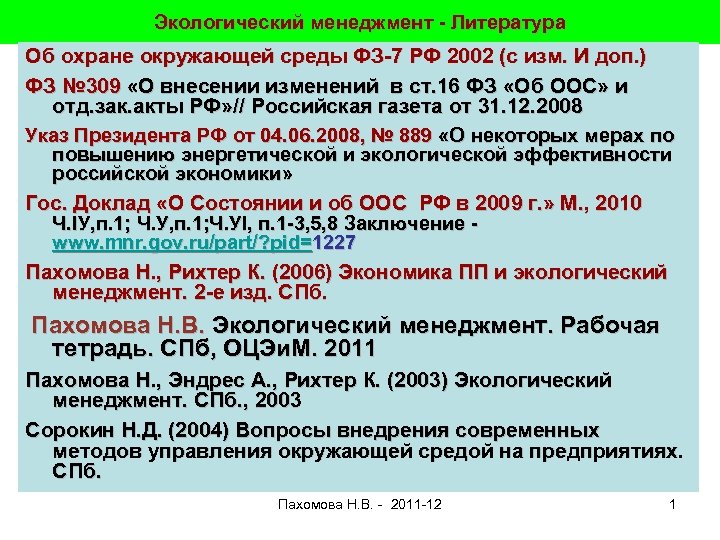 Экологический менеджмент - Литература

Об охране окружающей среды ФЗ-7 РФ 2002 (с изм. И доп.)

ФЗ №309 «О внесении изменений в ст.16 ФЗ «Об ООС» и отд.зак.акты РФ»// Российская газета от 31.12.2008

Указ Президента РФ от 04.06.2008, № 889 «О некоторых мерах по повышению энергетической и экологической эффективности российской экономики»

Гос. Доклад «О Состоянии и об ООС РФ в 2009 г.» М., 2010 Ч.IУ,п.1; Ч.У,п.1;Ч.УI, п.1-3,5,8 Заключение - www.mnr.gov.ru/part/?pid=1227

Пахомова Н., Рихтер К. (2006) Экономика ПП и экологический менеджмент. 2-е изд. СПб.

Пахомова Н.В. Экологический менеджмент. Рабочая тетрадь. СПб, ОЦЭиМ. 2011

Пахомова Н., Эндрес А., Рихтер К. (2003) Экологический менеджмент. СПб., 2003

Сорокин Н.Д. (2004) Вопросы внедрения современных методов управления окружающей средой на предприятиях. СПб.

Пахомова Н.В. - 2011-12

1